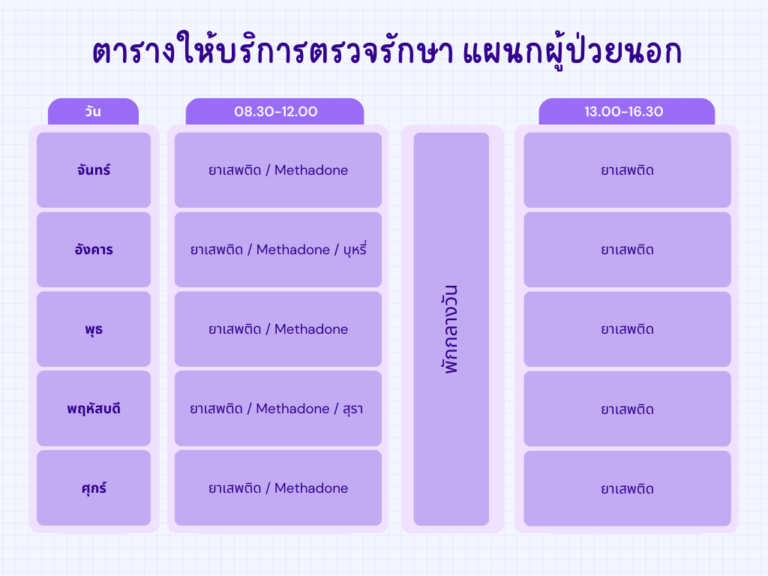 ตารางให้บริการตรวจรักษา แผนกผู้ป่วยนอก

| วัน | 08.30-12.00 | | 13.00-16.30 |
|---|---|---|---|
| จันทร์ | ยาเสพติด / Methadone | พักกลางวัน | ยาเสพติด |
| อังคาร | ยาเสพติด / Methadone / บุหรี่ | | ยาเสพติด |
| พุธ | ยาเสพติด / Methadone | | ยาเสพติด |
| พฤหัสบดี | ยาเสพติด / Methadone / สุรา | | ยาเสพติด |
| ศุกร์ | ยาเสพติด / Methadone | | ยาเสพติด |